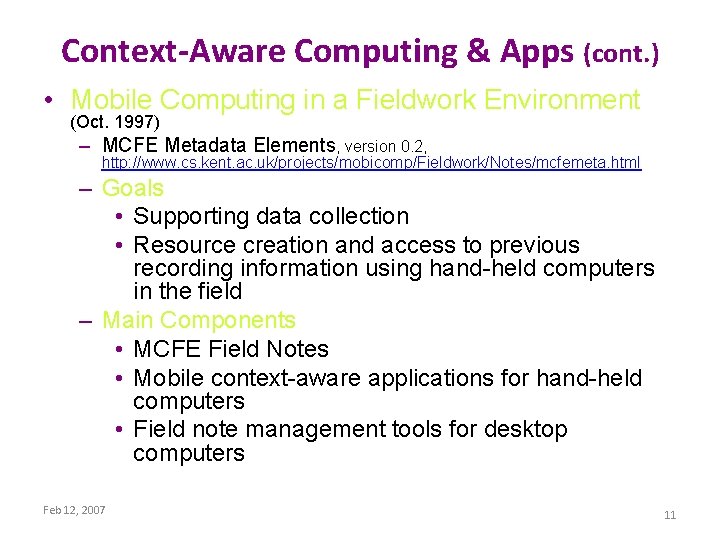 Context-Aware Computing & Apps (cont.)

• Mobile Computing in a Fieldwork Environment (Oct. 1997)
– MCFE Metadata Elements, version 0.2, http://www.cs.kent.ac.uk/projects/mobicomp/Fieldwork/Notes/mcfemeta.html
– Goals
• Supporting data collection
• Resource creation and access to previous recording information using hand-held computers in the field
– Main Components
• MCFE Field Notes
• Mobile context-aware applications for hand-held computers
• Field note management tools for desktop computers

Feb 12, 2007

11